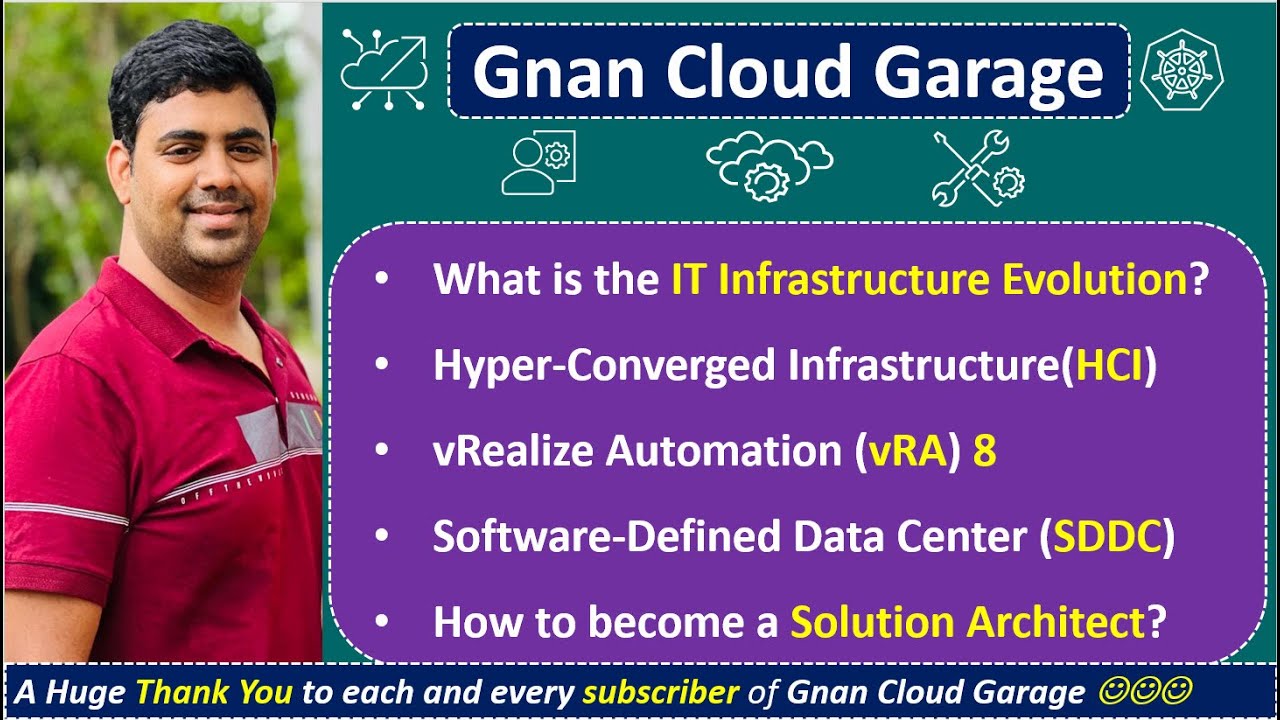 Gnan Cloud Garage

• What is the IT Infrastructure Evolution?
• Hyper-Converged Infrastructure(HCI)
• vRealize Automation (vRA) 8
• Software-Defined Data Center (SDDC)
• How to become a Solution Architect?

A Huge Thank You to each and every subscriber of Gnan Cloud Garage ☺☺☺